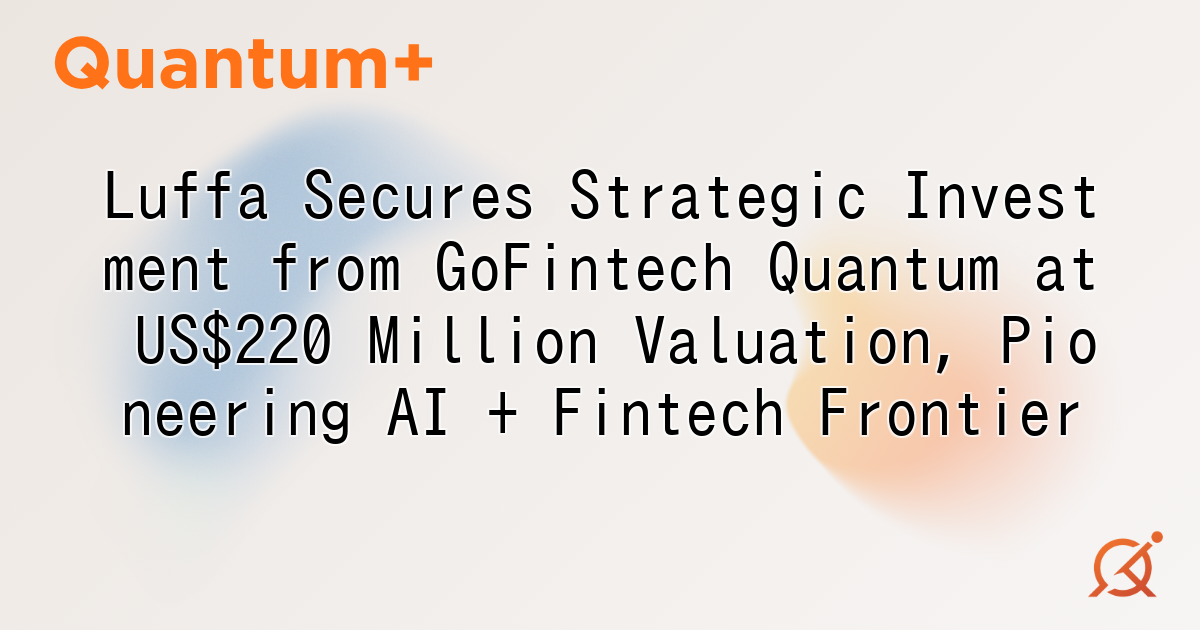 Quantum+

Luffa Secures Strategic Investment from GoFintech Quantum at US$220 Million Valuation, Pioneering AI + Fintech Frontier